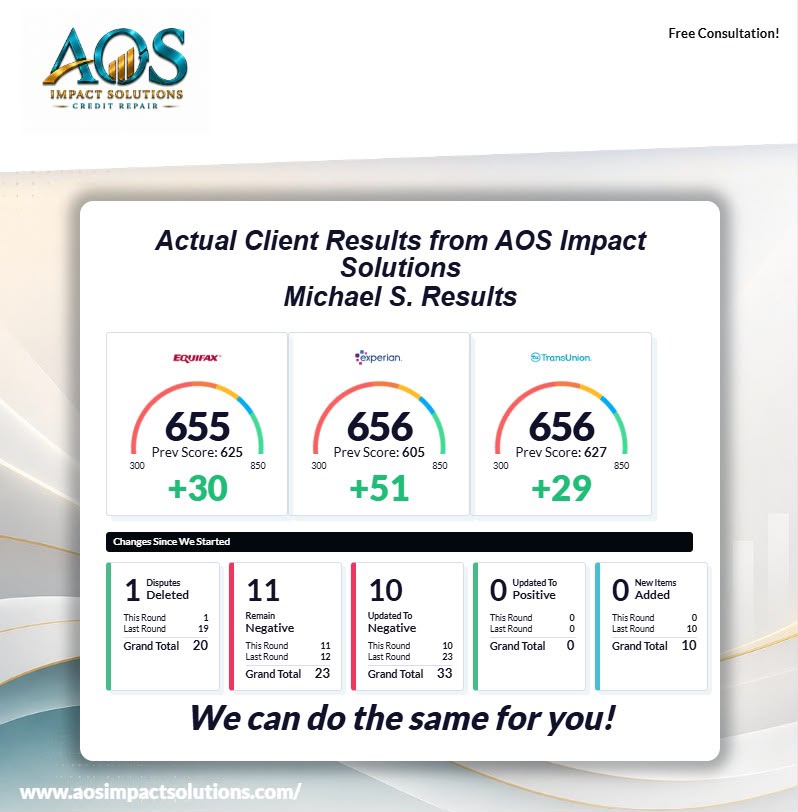 AOS
IMPACT SOLUTIONS
CREDIT REPAIR

Free Consultation!

Actual Client Results from AOS Impact Solutions
Michael S. Results

EQUIFAX
655
Prev Score: 625
300
850
+30

experian.
656
Prev Score: 605
300
850
+51

TransUnion.
656
Prev Score: 627
300
850
+29

Changes Since We Started

1 Disputes Deleted
This Round 1
Last Round 19
Grand Total 20

11
Remain Negative
This Round 11
Last Round 12
Grand Total 23

10
Updated To Negative
This Round 10
Last Round 23
Grand Total 33

0 Updated To Positive
This Round 0
Last Round 0
Grand Total 0

0 New Items Added
This Round 0
Last Round 10
Grand Total 10

We can do the same for you!

www.aosimpactsolutions.com/